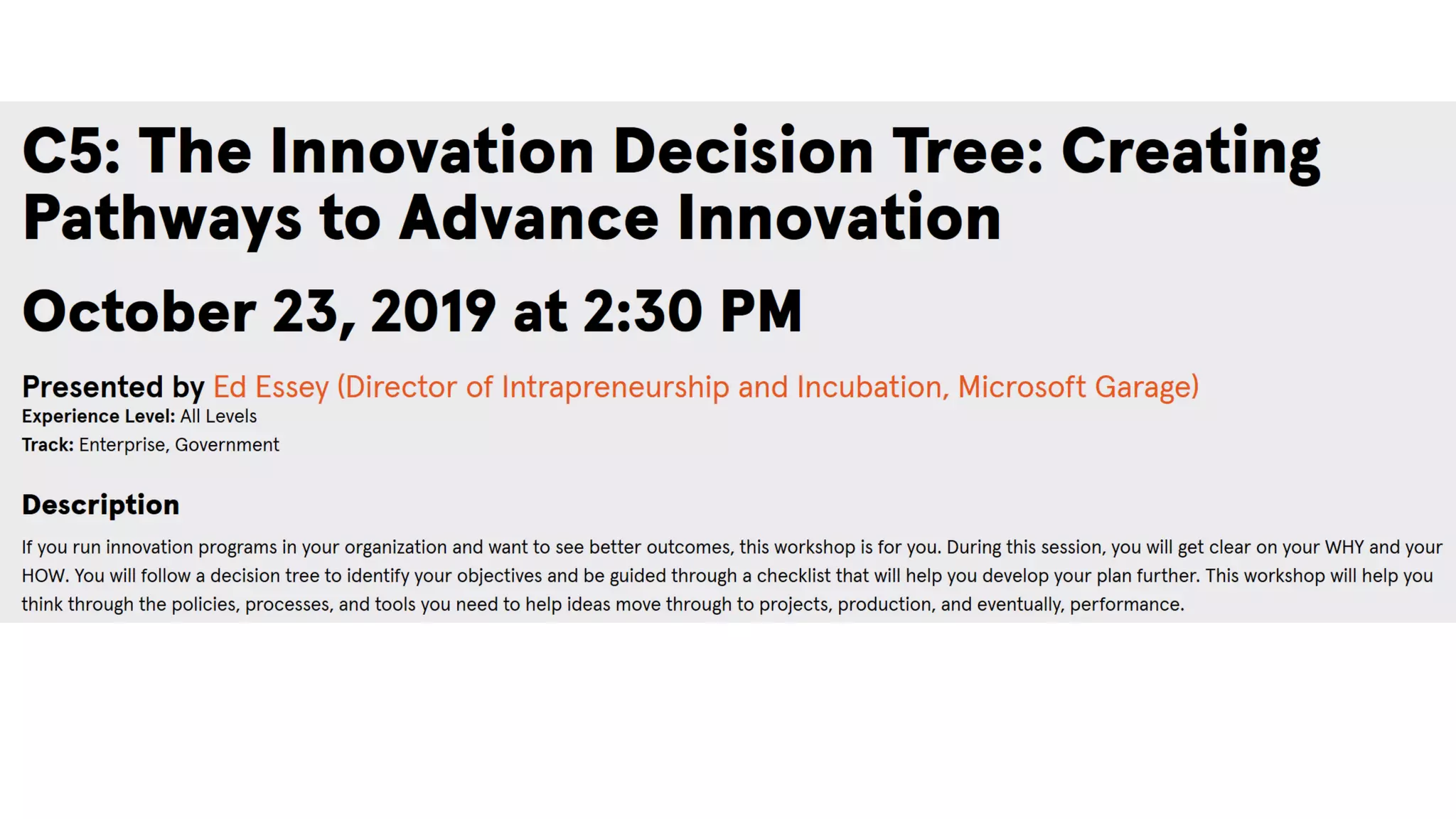 C5: The Innovation Decision Tree: Creating Pathways to Advance Innovation

October 23, 2019 at 2:30 PM

Presented by Ed Essey (Director of Intrapreneurship and Incubation, Microsoft Garage)
Experience Level: All Levels
Track: Enterprise, Government

Description

If you run innovation programs in your organization and want to see better outcomes, this workshop is for you. During this session, you will get clear on your WHY and your HOW. You will follow a decision tree to identify your objectives and be guided through a checklist that will help you develop your plan further. This workshop will help you think through the policies, processes, and tools you need to help ideas move through to projects, production, and eventually, performance.